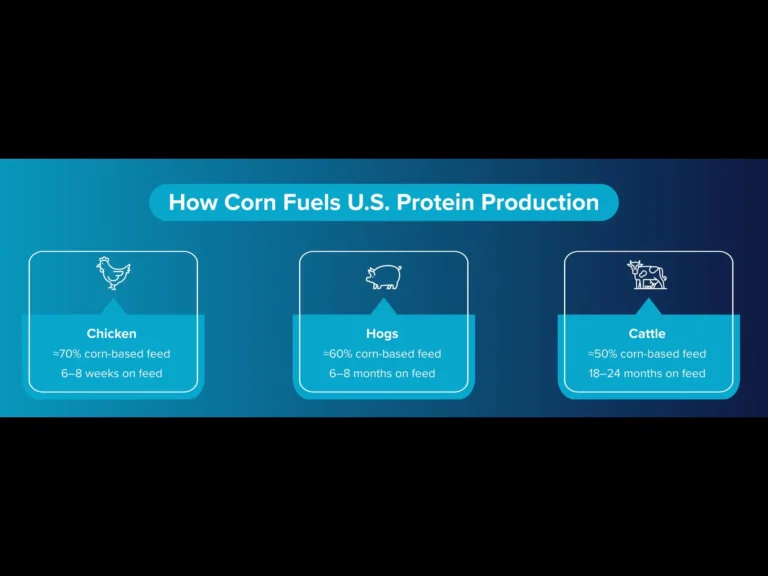 How Corn Fuels U.S. Protein Production

Chicken
≈70% corn-based feed
6–8 weeks on feed

Hogs
≈60% corn-based feed
6–8 months on feed

Cattle
≈50% corn-based feed
18–24 months on feed